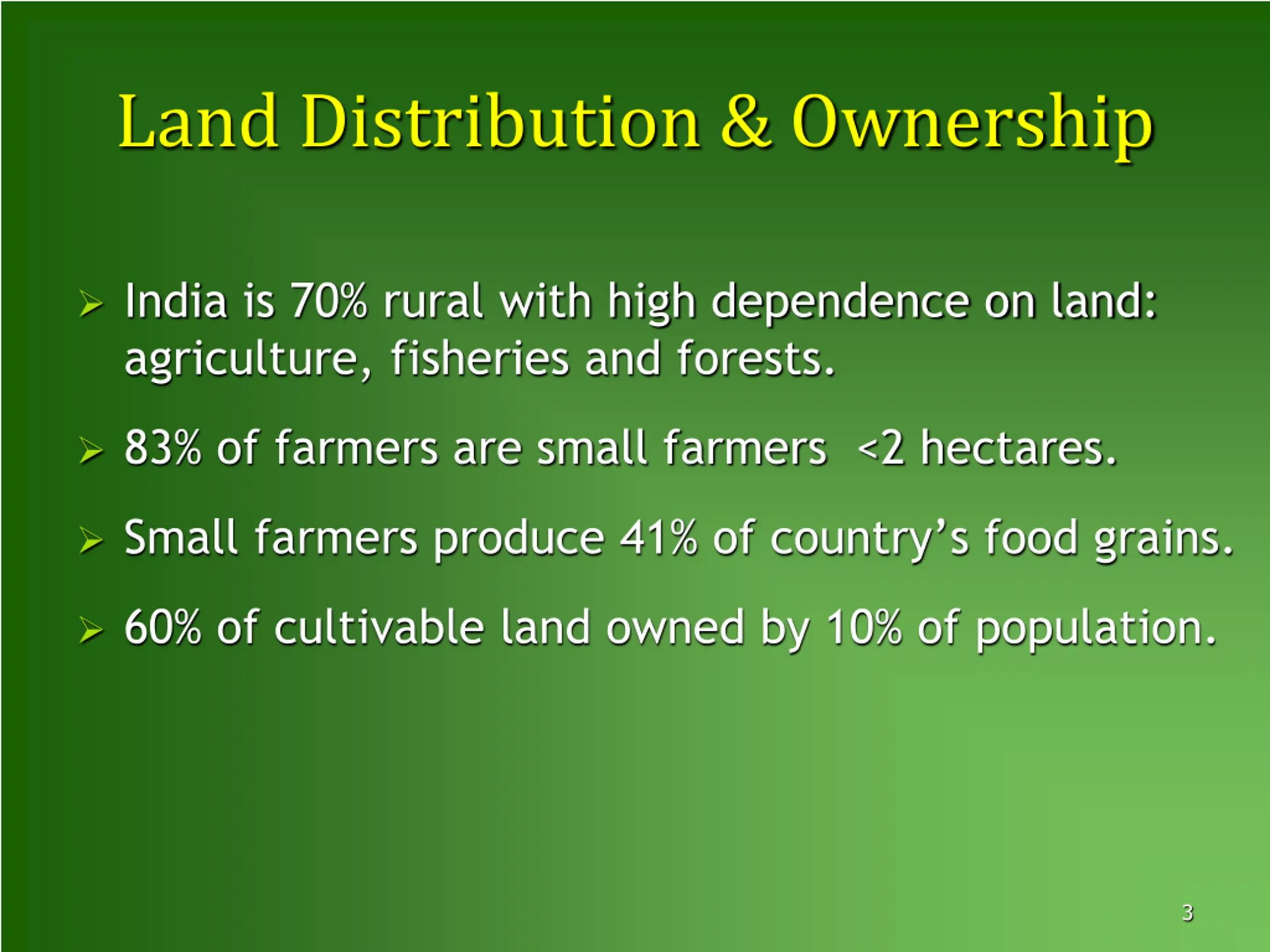 Land Distribution & Ownership

➢ India is 70% rural with high dependence on land: agriculture, fisheries and forests.

➢ 83% of farmers are small farmers <2 hectares.

➢ Small farmers produce 41% of country's food grains.

➢ 60% of cultivable land owned by 10% of population.

3